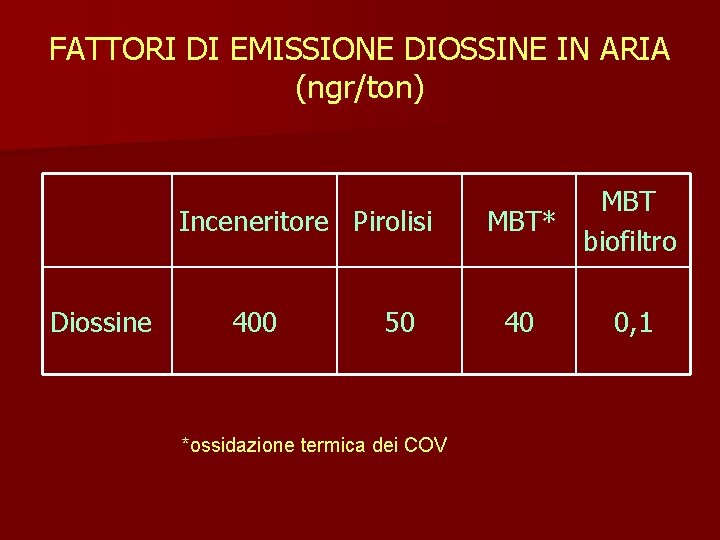 FATTORI DI EMISSIONE DIOSSINE IN ARIA
(ngr/ton)

| | Inceneritore | Pirolisi | MBT* | MBT biofiltro |
|---|---|---|---|---|
| Diossine | 400 | 50 | 40 | 0,1 |

*ossidazione termica dei COV